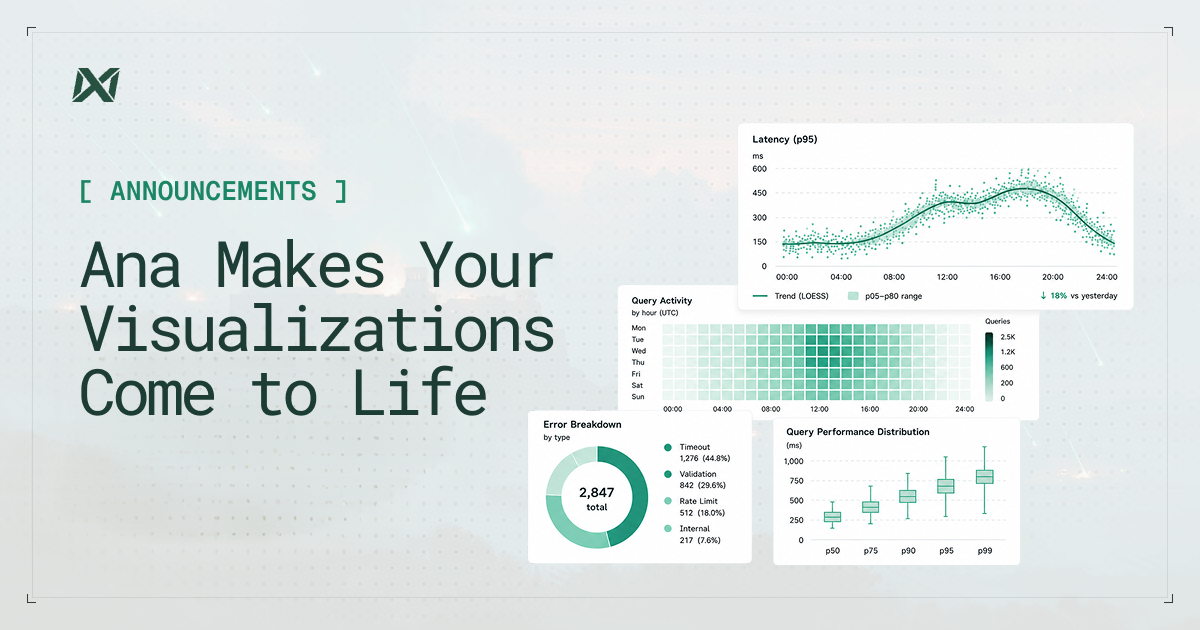 [ ANNOUNCEMENTS ]

Ana Makes Your Visualizations Come to Life

Latency (p95)
ms
600
450
300
150
0
00:00 04:00 08:00 12:00 16:00 20:00 24:00
Trend (LOESS) p05–p80 range ↓ 18% vs yesterday

Query Activity
by hour (UTC)
Mon
Tue
Wed
Thu
Fri
Sat
Sun
00:00 04:00 08:00 12:00 16:00 20:00 24:00
Queries
2.5K
1.2K
600
200
0

Error Breakdown
by type
2,847 total
Timeout 1,276 (44.8%)
Validation 842 (29.6%)
Rate Limit 512 (18.0%)
Internal 217 (7.6%)

Query Performance Distribution
(ms)
1,000
750
500
250
0
p50 p75 p90 p95 p99